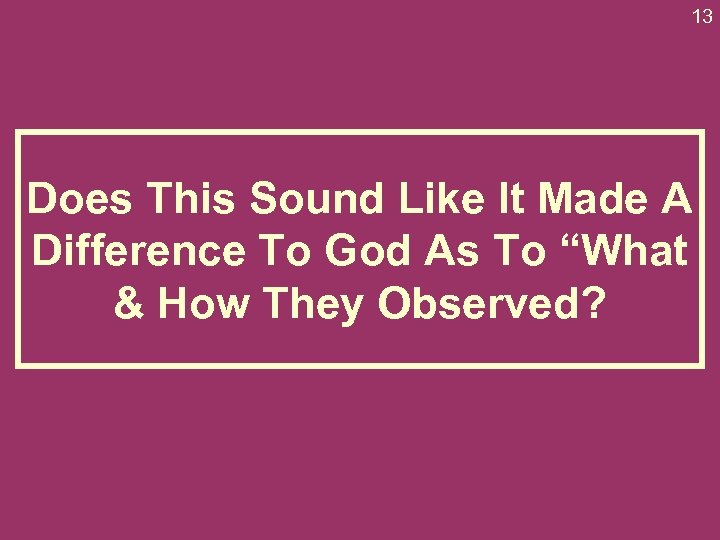 13

Does This Sound Like It Made A Difference To God As To “What & How They Observed?